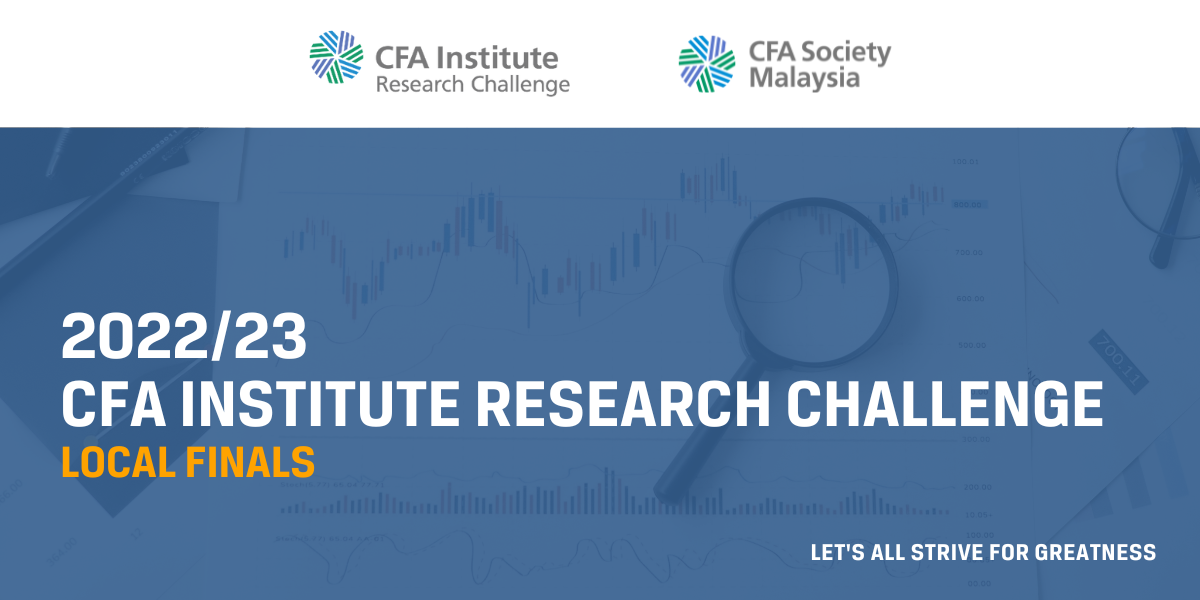 CFA Institute
Research Challenge

CFA Society
Malaysia

2022/23
CFA INSTITUTE RESEARCH CHALLENGE
LOCAL FINALS

LET'S ALL STRIVE FOR GREATNESS